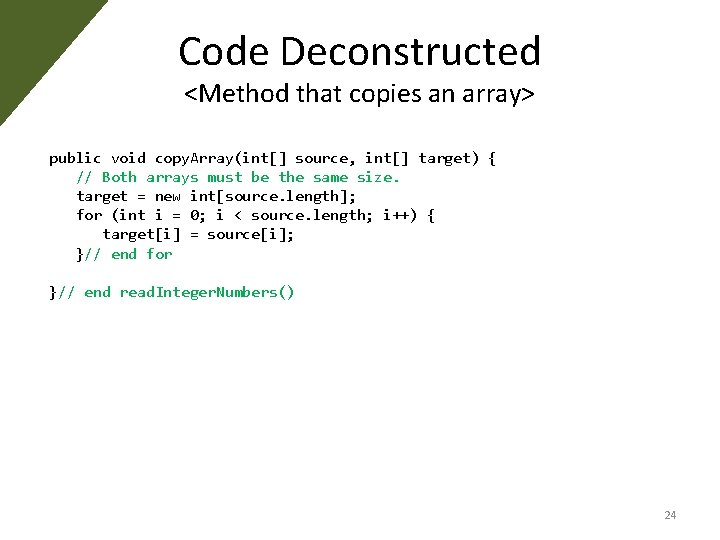 Code Deconstructed
<Method that copies an array>

public void copyArray(int[] source, int[] target) {
   // Both arrays must be the same size.
   target = new int[source.length];
   for (int i = 0; i < source.length; i++) {
      target[i] = source[i];
   }// end for

}// end readIntegerNumbers()

24